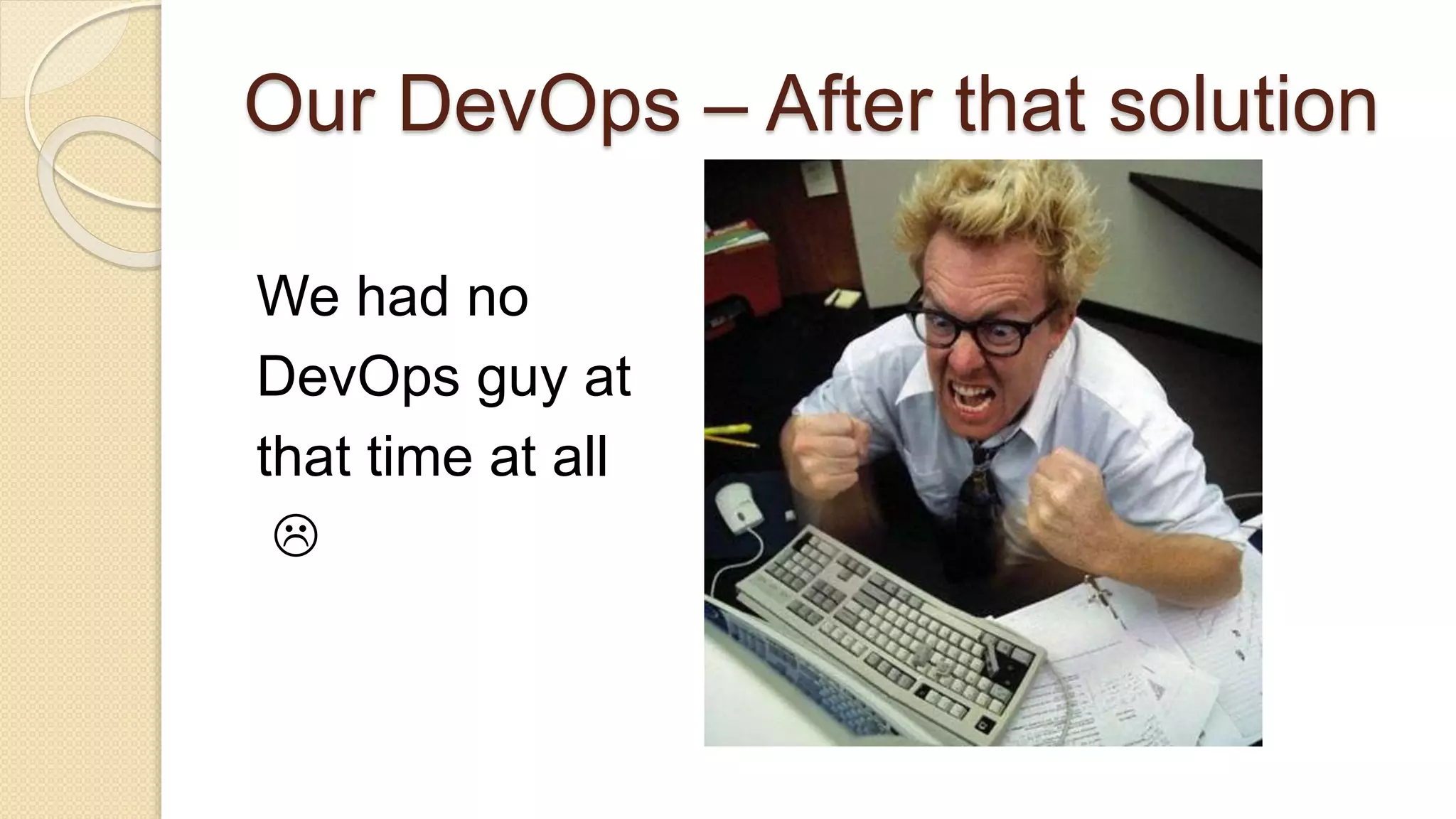 Our DevOps – After that solution

We had no DevOps guy at that time at all ☹